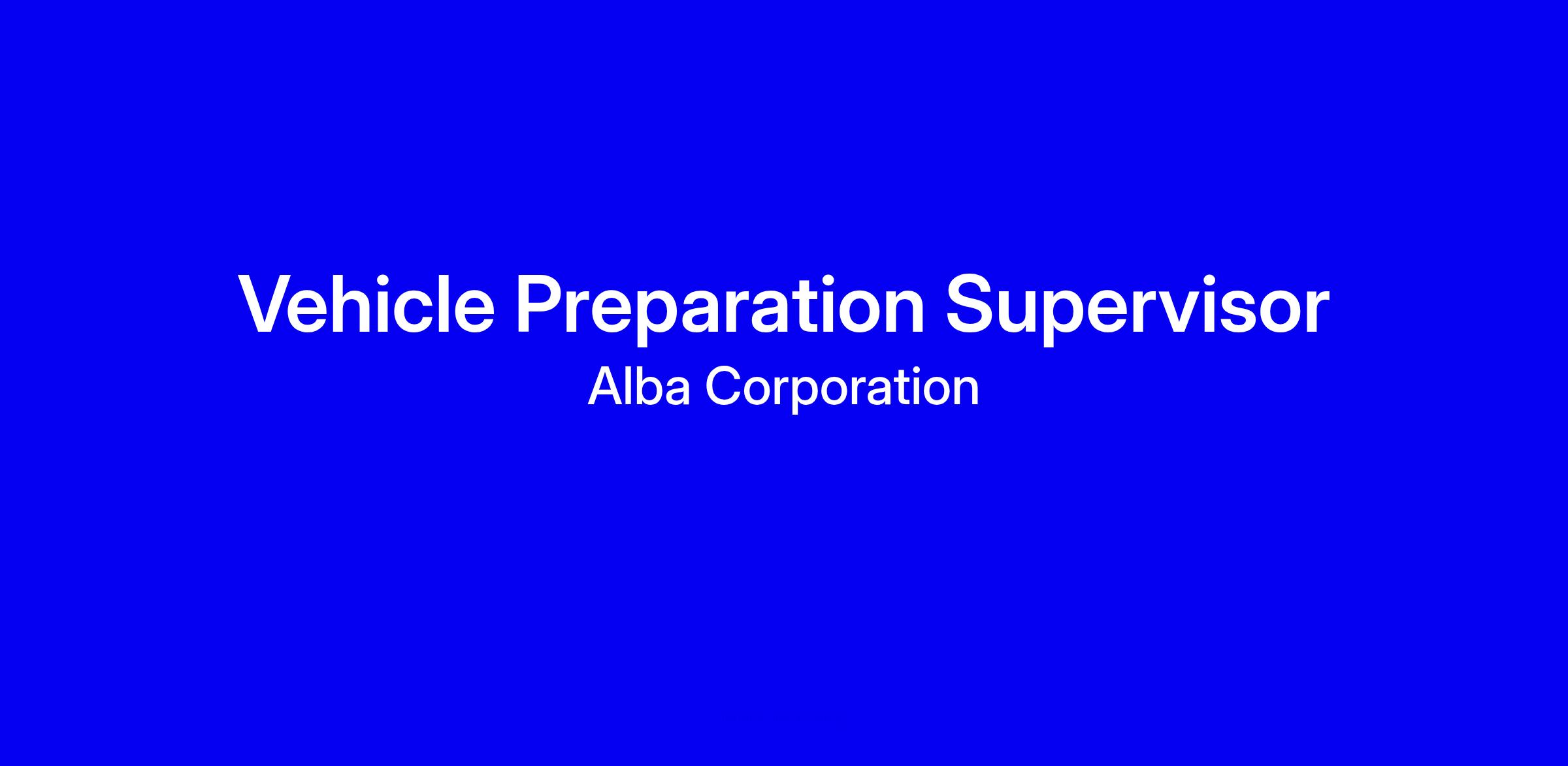 Vehicle Preparation Supervisor
Alba Corporation